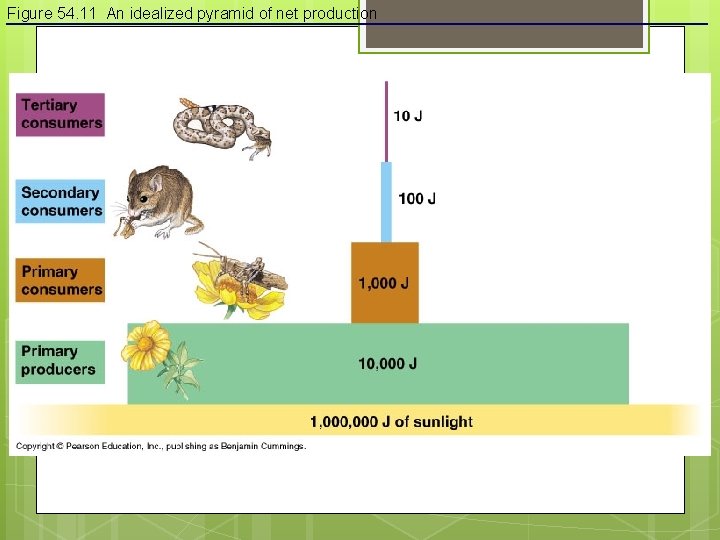 Figure 54.11 An idealized pyramid of net production

Tertiary consumers

10 J

Secondary consumers

100 J

Primary consumers

1,000 J

Primary producers

10,000 J

1,000,000 J of sunlight

Copyright © Pearson Education, Inc., publishing as Benjamin Cummings.